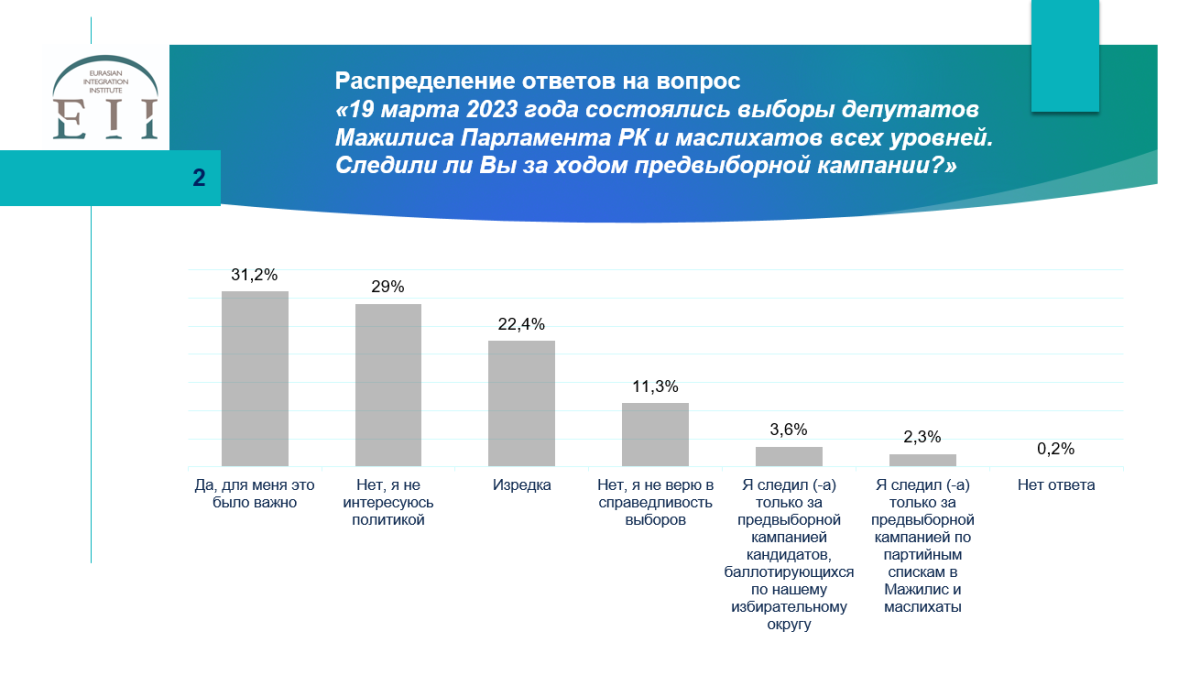 EURASIAN INTEGRATION INSTITUTE

EII

2

Распределение ответов на вопрос
«19 марта 2023 года состоялись выборы депутатов Мажилиса Парламента РК и маслихатов всех уровней. Следили ли Вы за ходом предвыборной кампании?»

31,2%
29%
22,4%
11,3%
3,6%
2,3%
0,2%

Да, для меня это было важно

Нет, я не интересуюсь политикой

Изредка

Нет, я не верю в справедливость выборов

Я следил (-а) только за предвыборной кампанией кандидатов, баллотирующихся по нашему избирательному округу

Я следил (-а) только за предвыборной кампанией по партийным спискам в Мажилис и маслихаты

Нет ответа